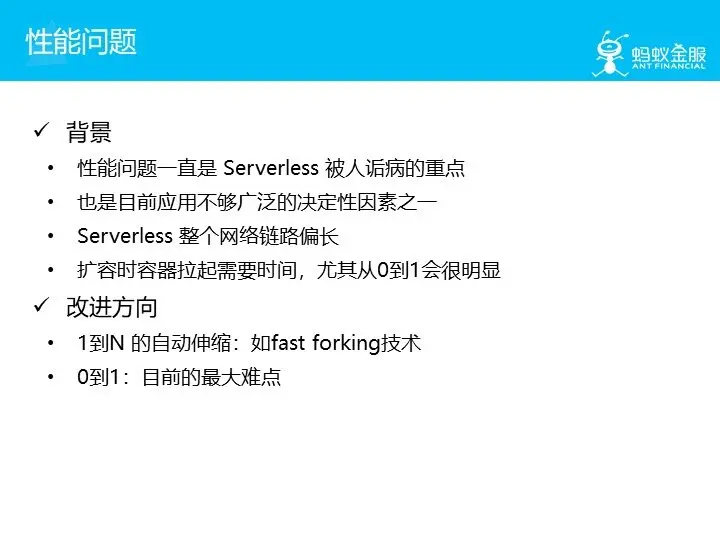 性能问题

蚂蚁金服
ANT FINANCIAL

✓ 背景

• 性能问题一直是 Serverless 被人诟病的重点
• 也是目前应用不够广泛的决定性因素之一
• Serverless 整个网络链路偏长
• 扩容时容器拉起需要时间，尤其从0到1会很明显

✓ 改进方向

• 1到N 的自动伸缩：如fast forking技术
• 0到1：目前的最大难点